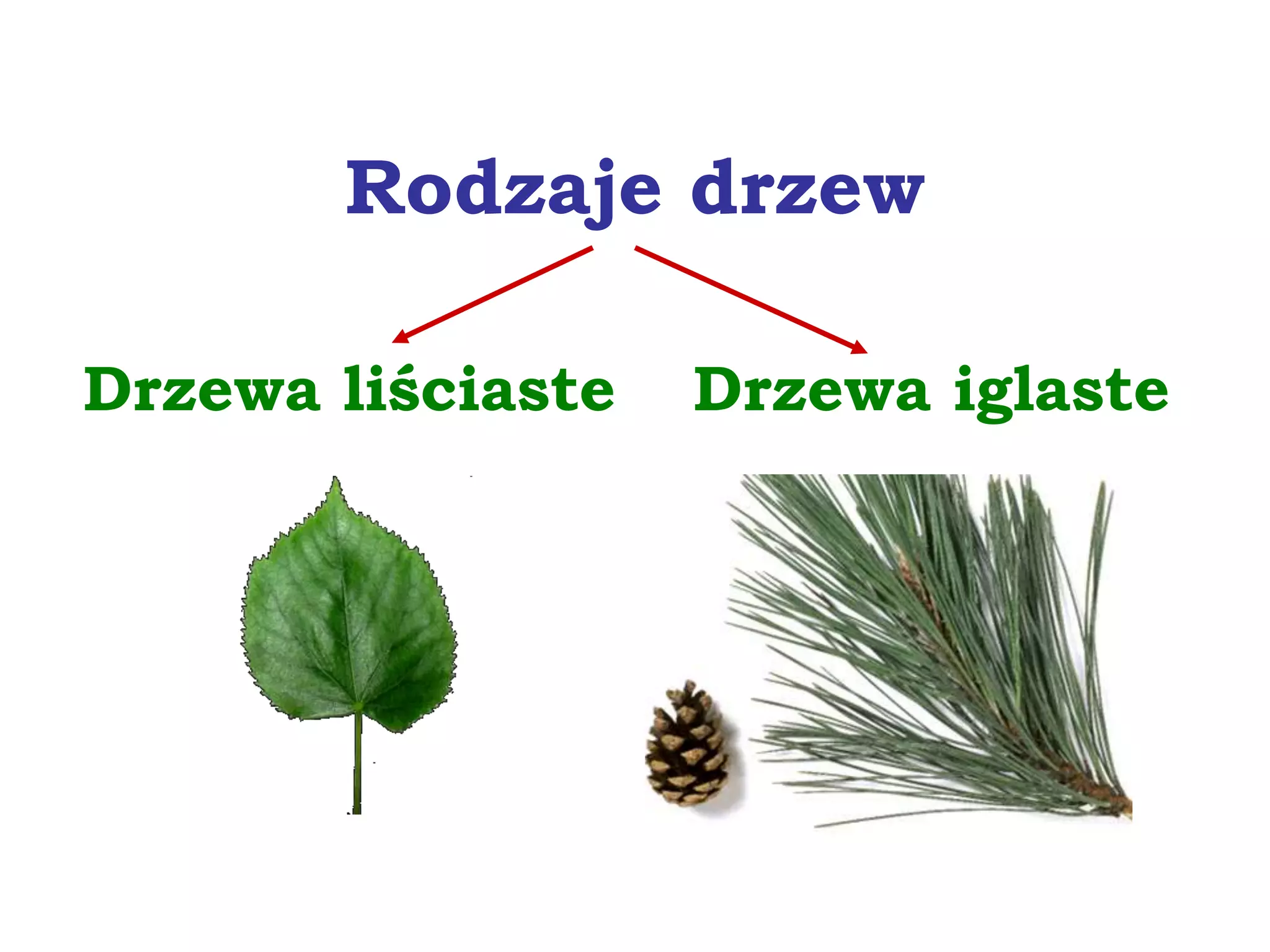 Rodzaje drzew

Drzewa liściaste

Drzewa iglaste